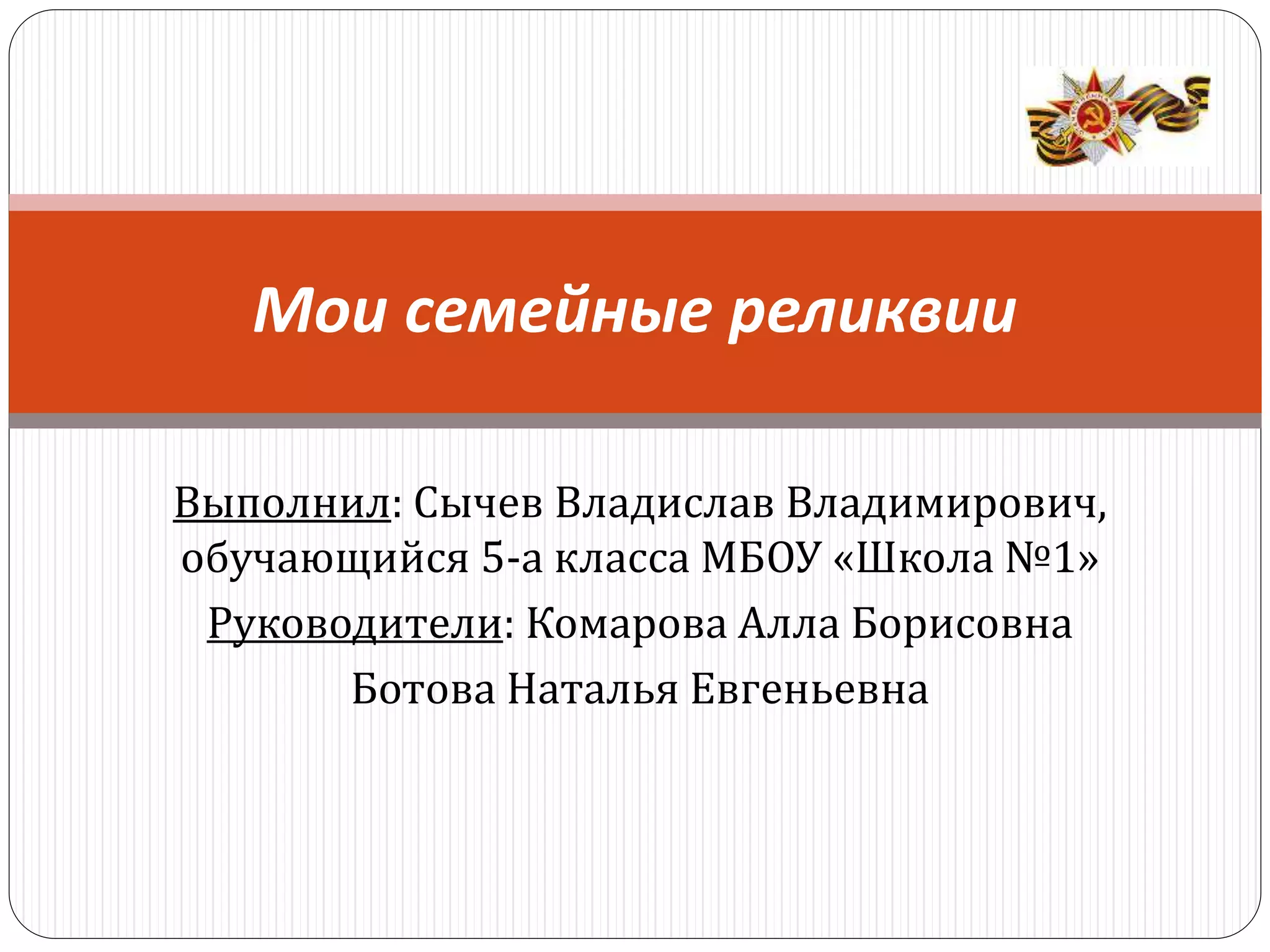 Мои семейные реликвии

Выполнил: Сычев Владислав Владимирович, обучающийся 5-а класса МБОУ «Школа №1»

Руководители: Комарова Алла Борисовна

Ботова Наталья Евгеньевна